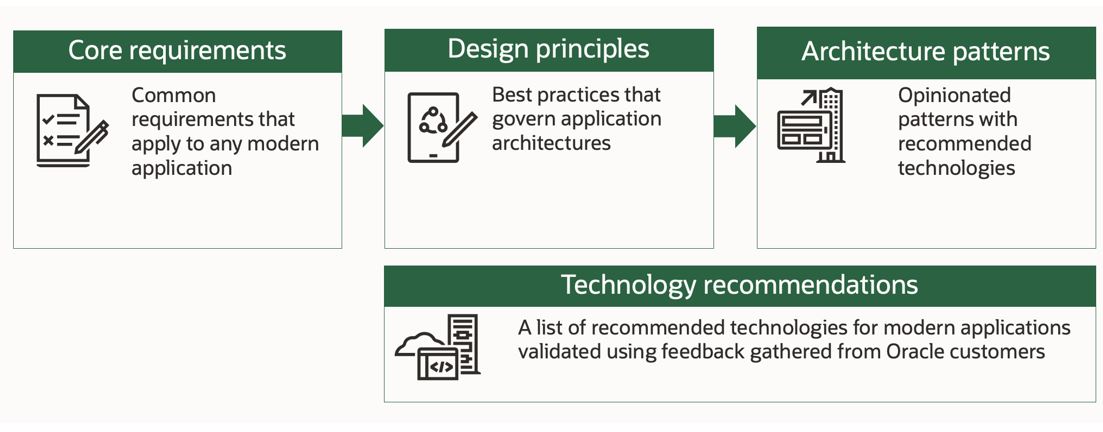 Core requirements

Common requirements that apply to any modern application

Design principles

Best practices that govern application architectures

Architecture patterns

Opinionated patterns with recommended technologies

Technology recommendations

A list of recommended technologies for modern applications validated using feedback gathered from Oracle customers